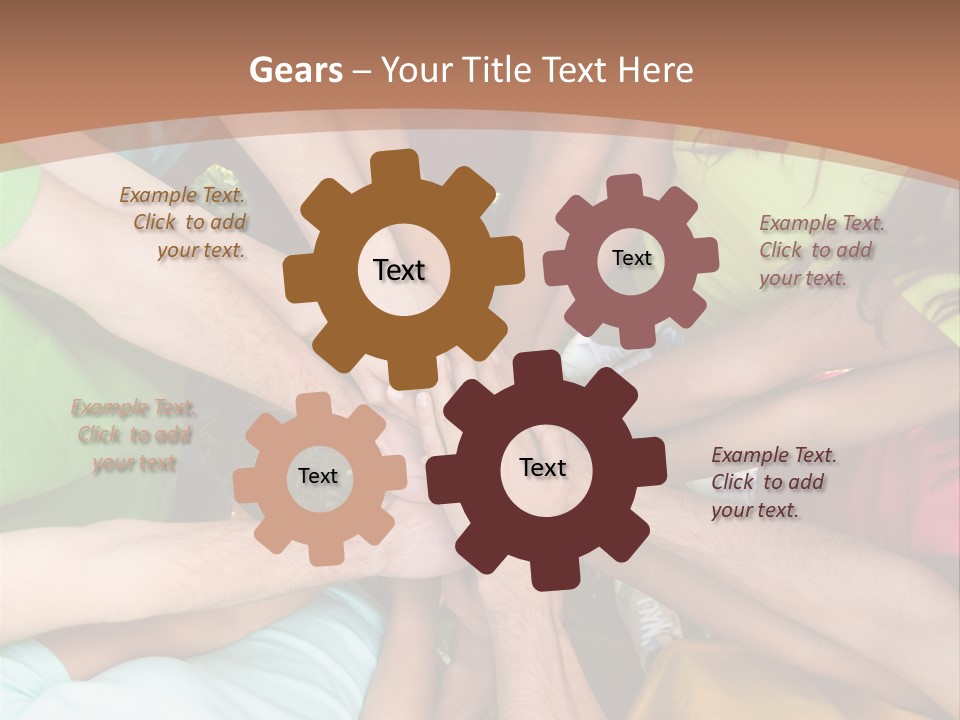 Gears – Your Title Text Here

Example Text. Click to add your text.

Text

Text

Example Text. Click to add your text.

Example Text. Click to add your text

Text

Text

Example Text. Click to add your text.